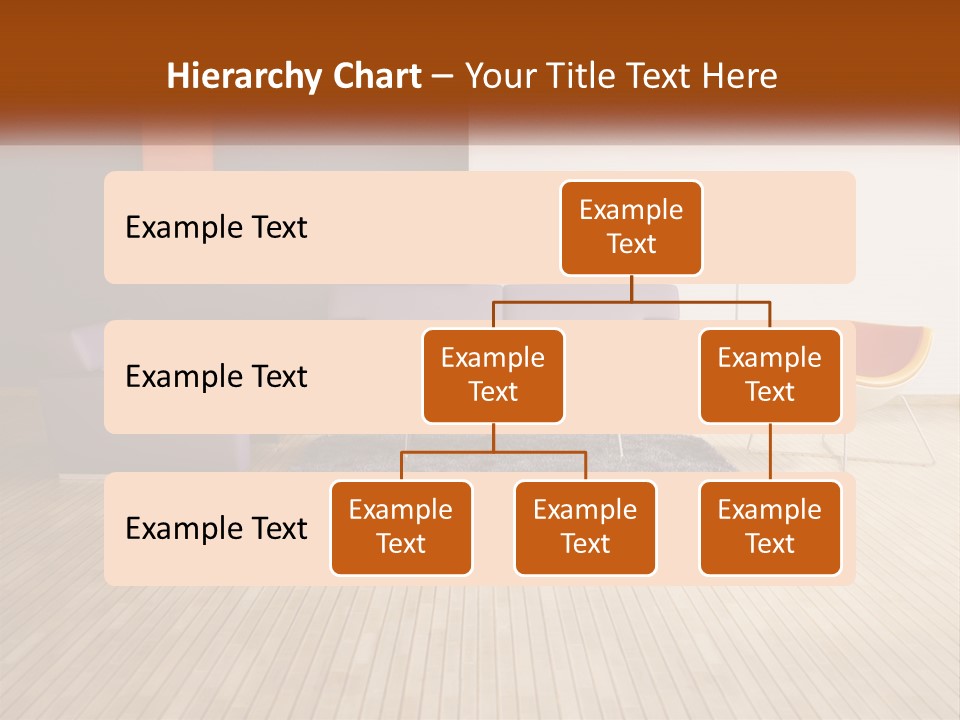 Hierarchy Chart – Your Title Text Here

Example Text

Example Text

Example Text

Example Text

Example Text

Example Text

Example Text

Example Text

Example Text